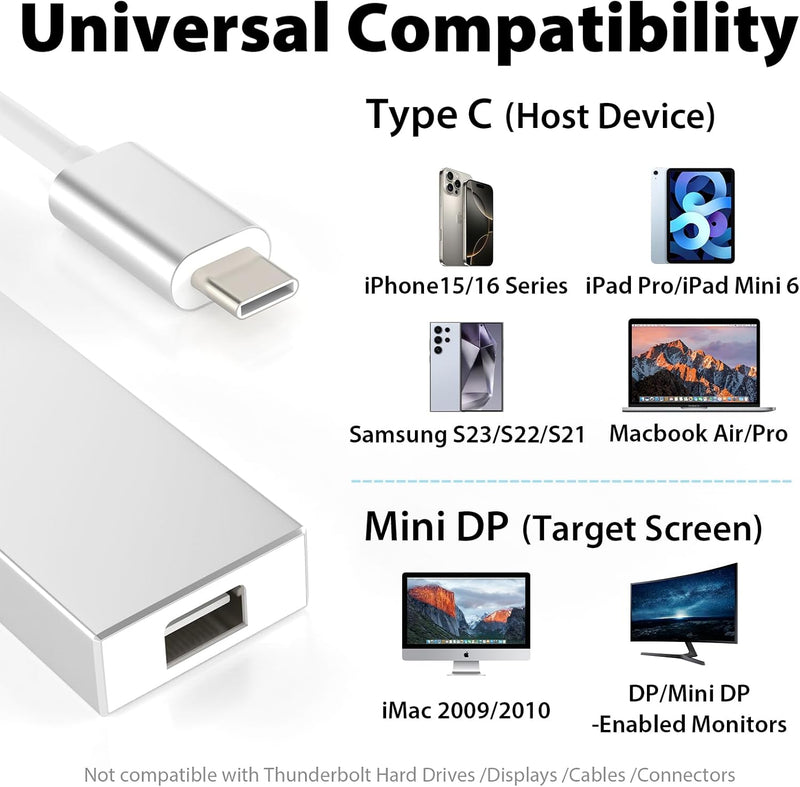 Universal Compatibility

Type C (Host Device)

iPhone15/16 Series

iPad Pro/iPad Mini 6

Samsung S23/S22/S21

Macbook Air/Pro

Mini DP (Target Screen)

iMac 2009/2010

DP/Mini DP -Enabled Monitors

Not compatible with Thunderbolt Hard Drives /Displays /Cables /Connectors